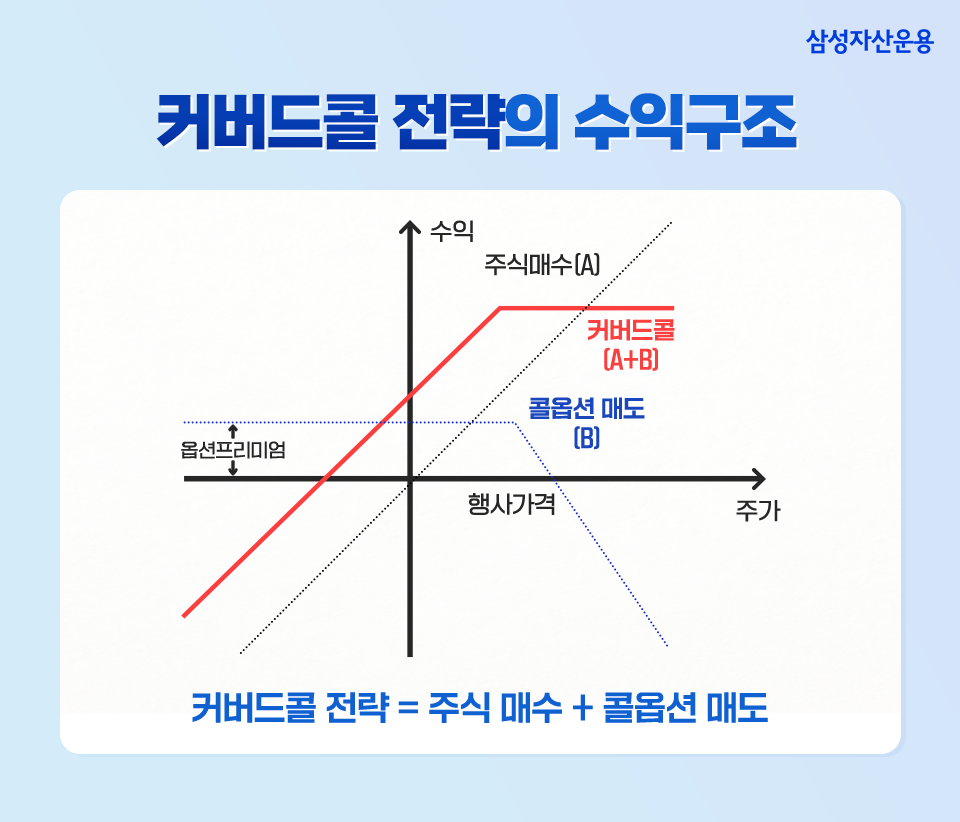 삼성자산운용

커버드콜 전략의 수익구조

수익

주식매수(A)

커버드콜 (A+B)

콜옵션 매도 (B)

옵션프리미엄

행사가격

주가

커버드콜 전략 = 주식 매수 + 콜옵션 매도